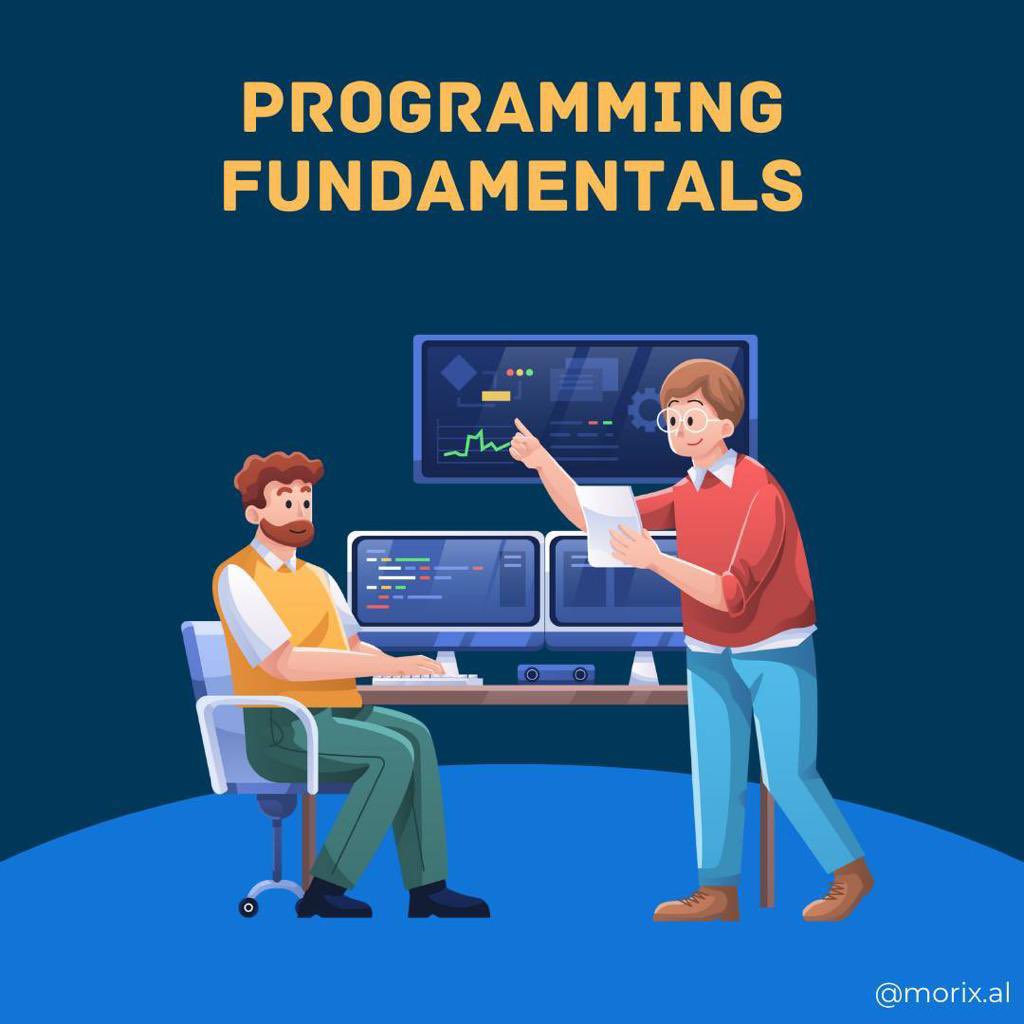 PROGRAMMING
FUNDAMENTALS

@morix.al